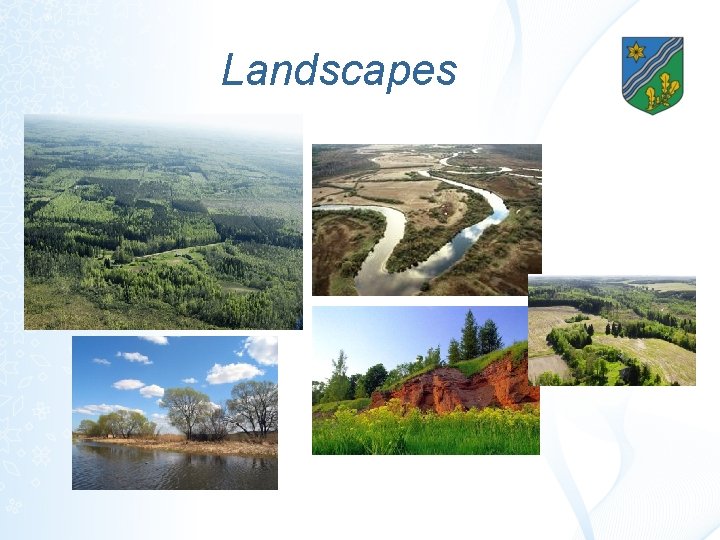 Landscapes